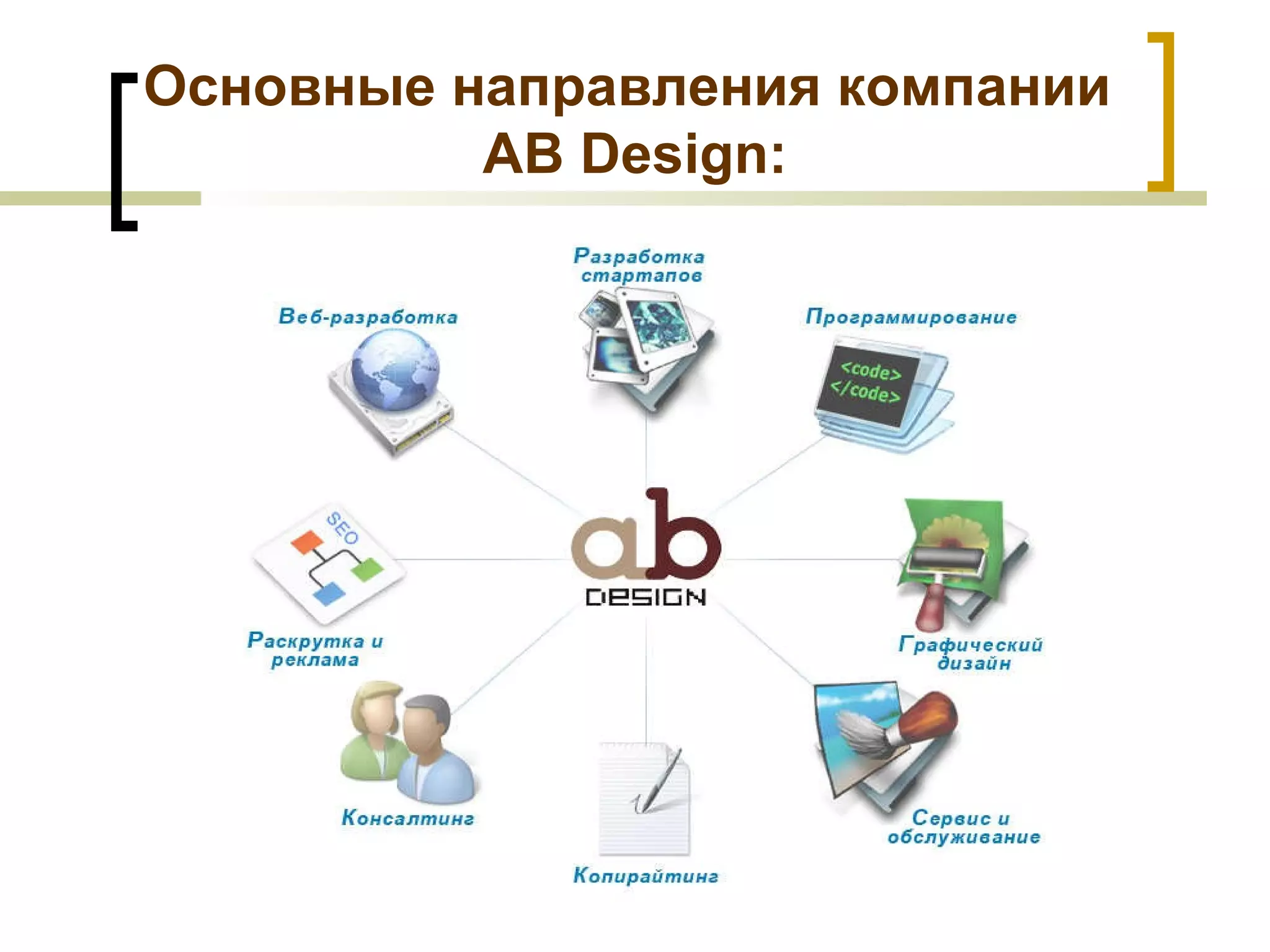 Основные направления компании AB Design:

Разработка стартапов

Веб-разработка

Программирование

<code>
</code>

SEO

ab
DESIGN

Раскрутка и реклама

Графический дизайн

Консалтинг

Копирайтинг

Сервис и обслуживание